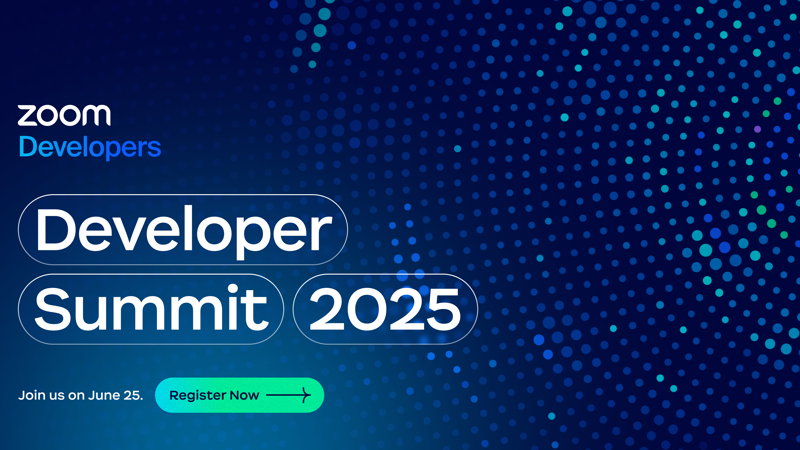 zoom
Developers

Developer
Summit 2025

Join us on June 25.

Register Now